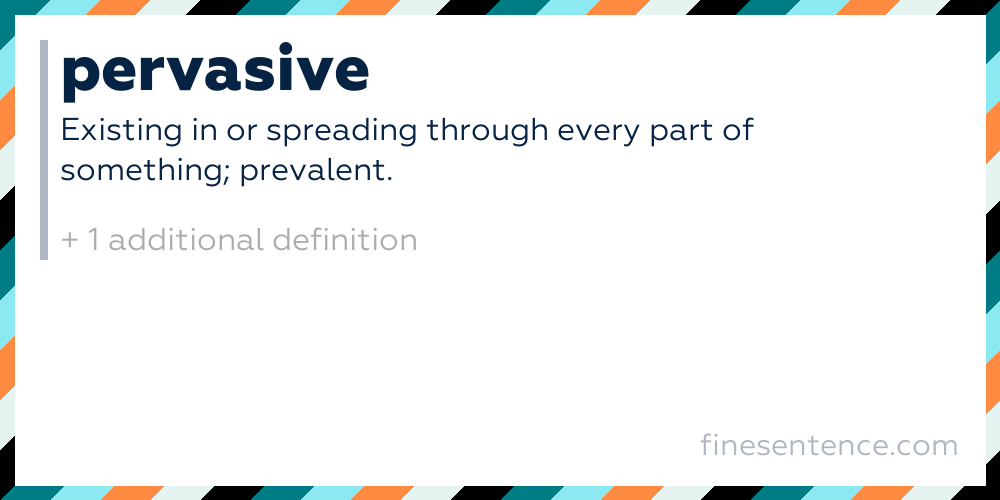 pervasive

Existing in or spreading through every part of something; prevalent.

+ 1 additional definition

finesentence.com